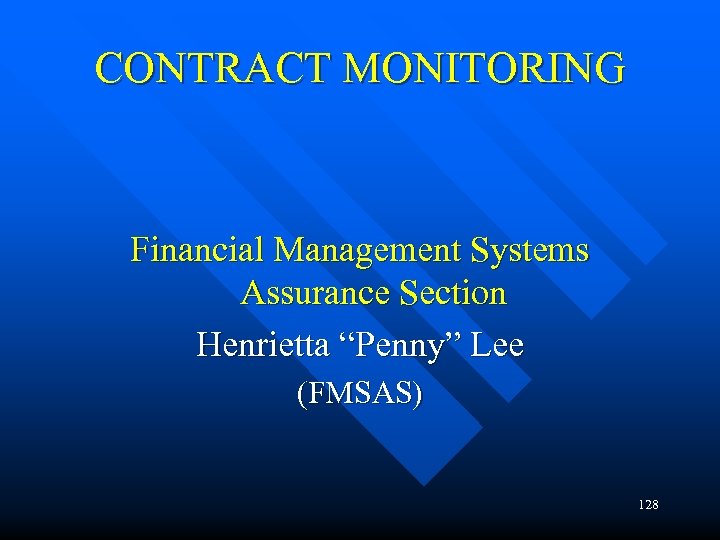 CONTRACT MONITORING

Financial Management Systems Assurance Section

Henrietta “Penny” Lee

(FMSAS)

128